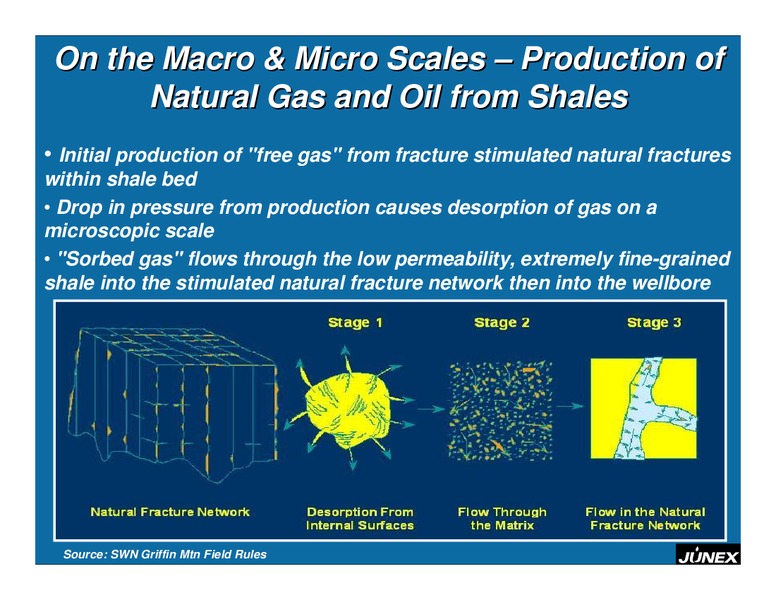 On the Macro & Micro Scales – Production of Natural Gas and Oil from Shales

• Initial production of "free gas" from fracture stimulated natural fractures within shale bed

• Drop in pressure from production causes desorption of gas on a microscopic scale

• "Sorbed gas" flows through the low permeability, extremely fine-grained shale into the stimulated natural fracture network then into the wellbore

Stage 1

Stage 2

Stage 3

Natural Fracture Network

Desorption From Internal Surfaces

Flow Through the Matrix

Flow in the Natural Fracture Network

Source: SWN Griffin Mtn Field Rules

JUNEX